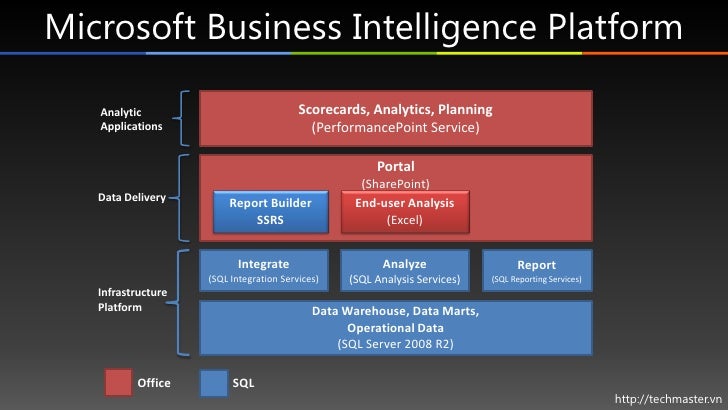 Microsoft Business Intelligence Platform

Analytic Applications

Scorecards, Analytics, Planning
(PerformancePoint Service)

Data Delivery

Portal
(SharePoint)

Report Builder
SSRS

End-user Analysis
(Excel)

Infrastructure Platform

Integrate
(SQL Integration Services)

Analyze
(SQL Analysis Services)

Report
(SQL Reporting Services)

Data Warehouse, Data Marts, Operational Data
(SQL Server 2008 R2)

Office

SQL

http://techmaster.vn